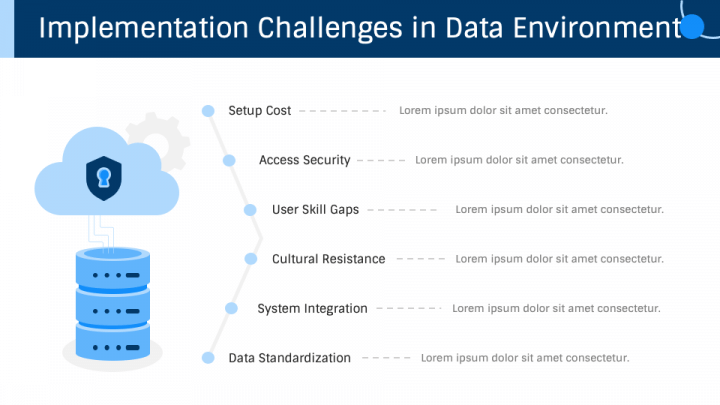 Implementation Challenges in Data Environment

Setup Cost
Lorem ipsum dolor sit amet consectetur.

Access Security
Lorem ipsum dolor sit amet consectetur.

User Skill Gaps
Lorem ipsum dolor sit amet consectetur.

Cultural Resistance
Lorem ipsum dolor sit amet consectetur.

System Integration
Lorem ipsum dolor sit amet consectetur.

Data Standardization
Lorem ipsum dolor sit amet consectetur.